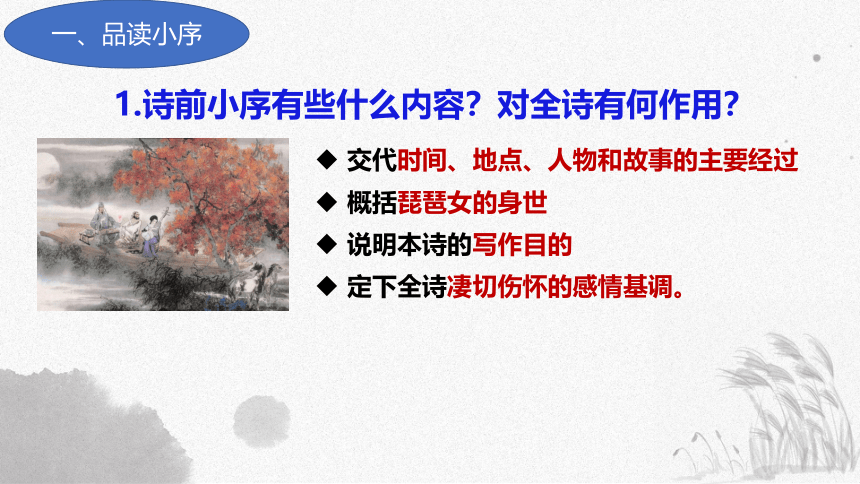 一、品读小序

1.诗前小序有些什么内容？对全诗有何作用？

◆ 交代时间、地点、人物和故事的主要经过

◆ 概括琵琶女的身世

◆ 说明本诗的写作目的

◆ 定下全诗凄切伤怀的感情基调。